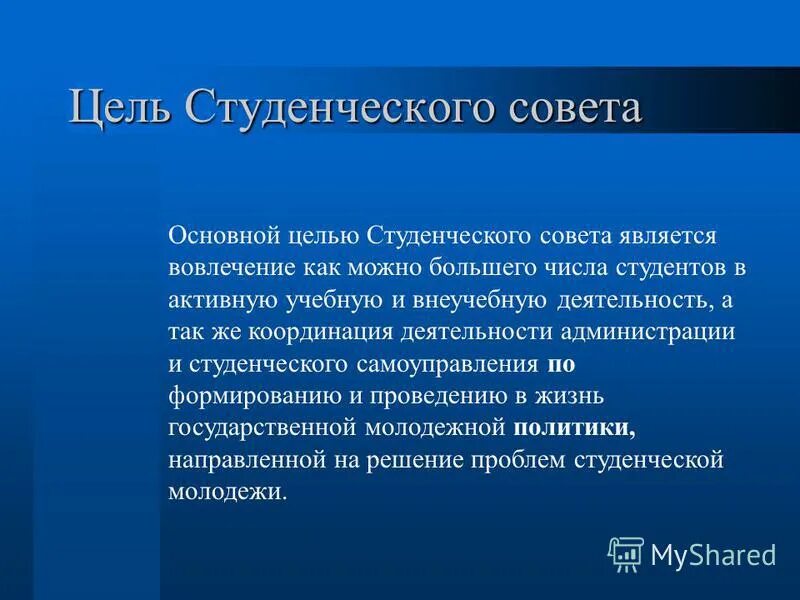 Цель Студенческого совета

Основной целью Студенческого совета является вовлечение как можно большего числа студентов в активную учебную и внеучебную деятельность, а так же координация деятельности администрации и студенческого самоуправления по формированию и проведению в жизнь государственной молодежной политики, направленной на решение проблем студенческой молодежи.

MyShared